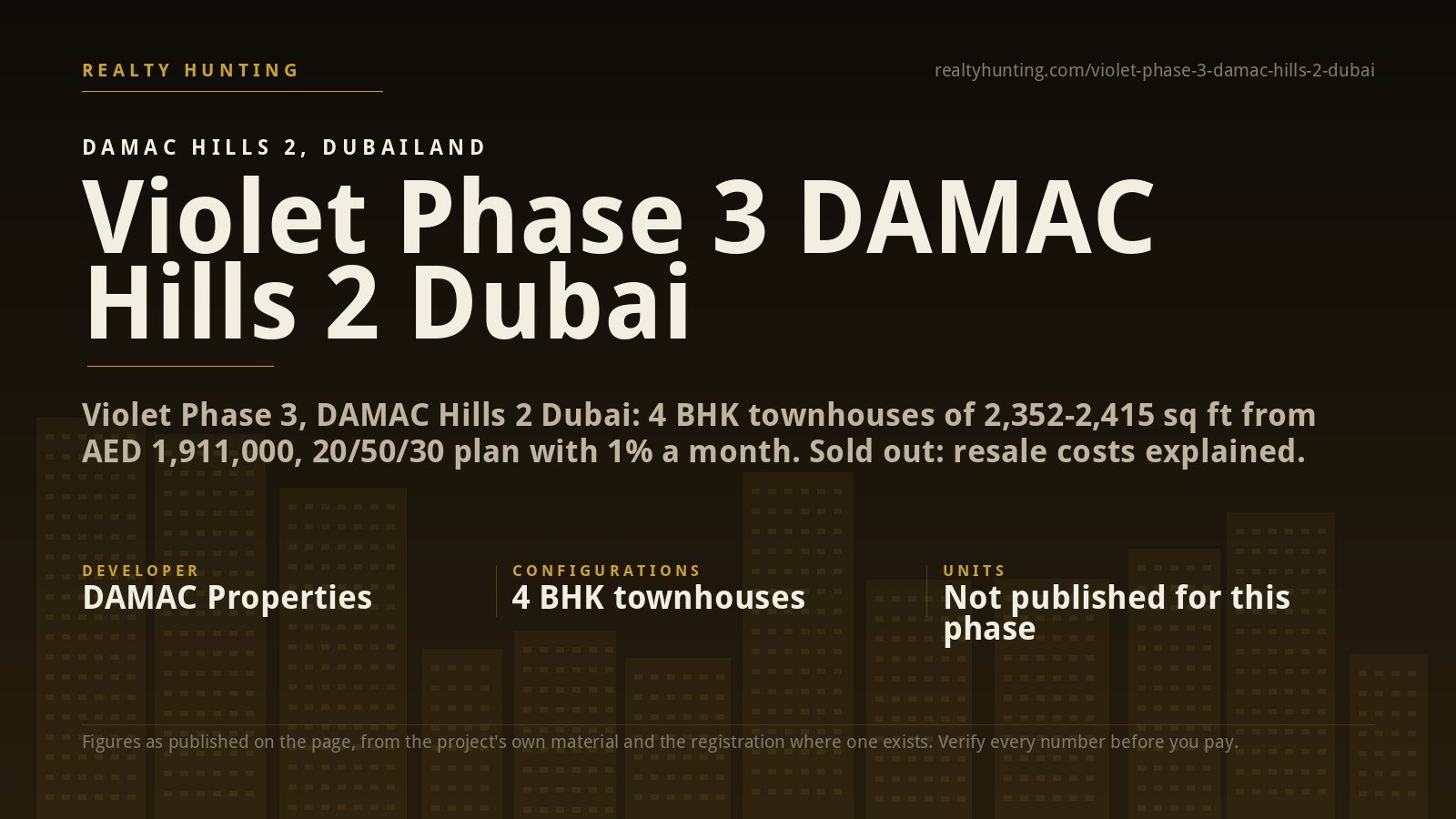 REALTY HUNTING

realtyhunting.com/violet-phase-3-damac-hills-2-dubai

DAMAC HILLS 2, DUBAILAND

Violet Phase 3 DAMAC Hills 2 Dubai

Violet Phase 3, DAMAC Hills 2 Dubai: 4 BHK townhouses of 2,352-2,415 sq ft from AED 1,911,000, 20/50/30 plan with 1% a month. Sold out: resale costs explained.

DEVELOPER
DAMAC Properties

CONFIGURATIONS
4 BHK townhouses

UNITS
Not published for this phase

Figures as published on the page, from the project's own material and the registration where one exists. Verify every number before you pay.